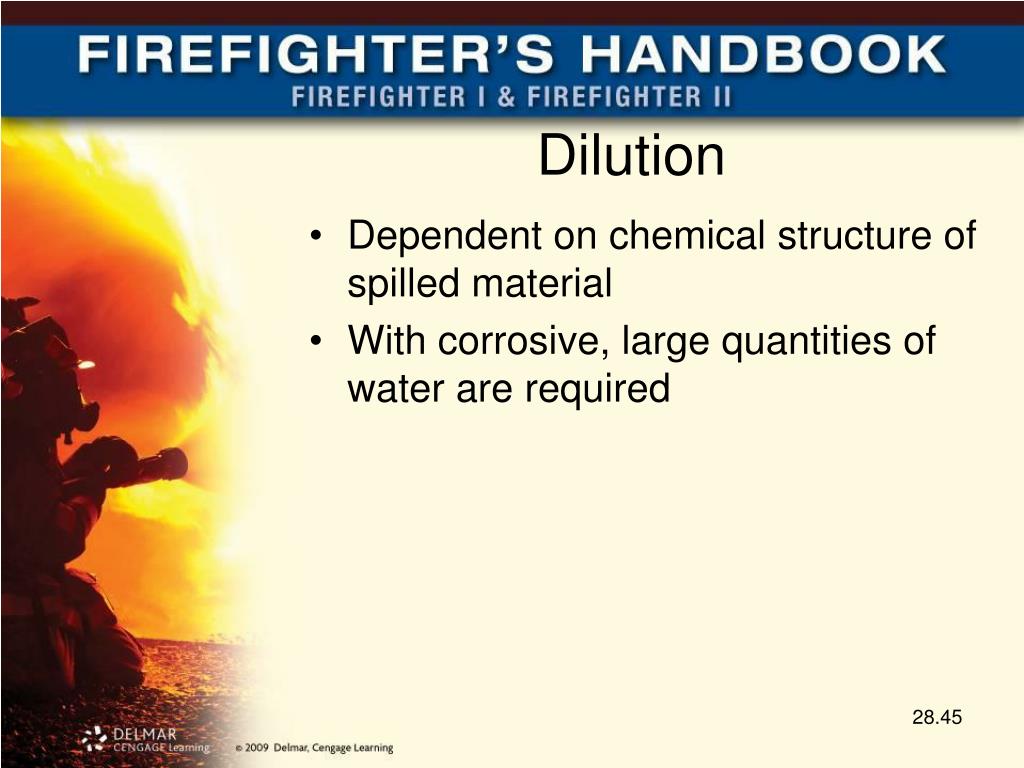 FIREFIGHTER'S HANDBOOK
FIREFIGHTER I & FIREFIGHTER II

Dilution

• Dependent on chemical structure of spilled material
• With corrosive, large quantities of water are required

28.45

DELMAR CENGAGE Learning © 2009 Delmar, Cengage Learning